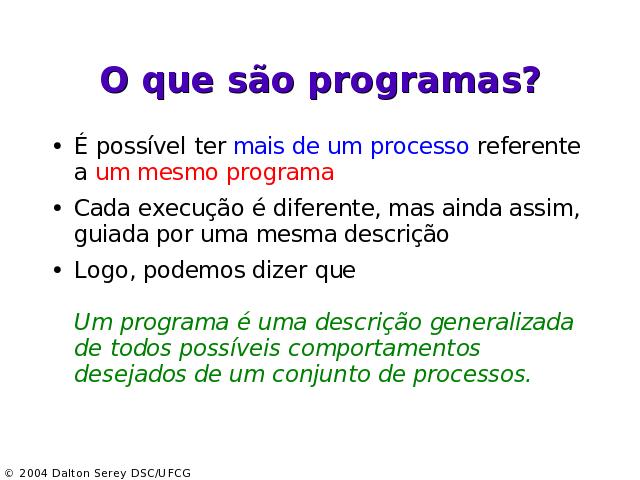 O que são programas?

• É possível ter mais de um processo referente a um mesmo programa

• Cada execução é diferente, mas ainda assim, guiada por uma mesma descrição

• Logo, podemos dizer que

Um programa é uma descrição generalizada de todos possíveis comportamentos desejados de um conjunto de processos.

© 2004 Dalton Serey DSC/UFCG